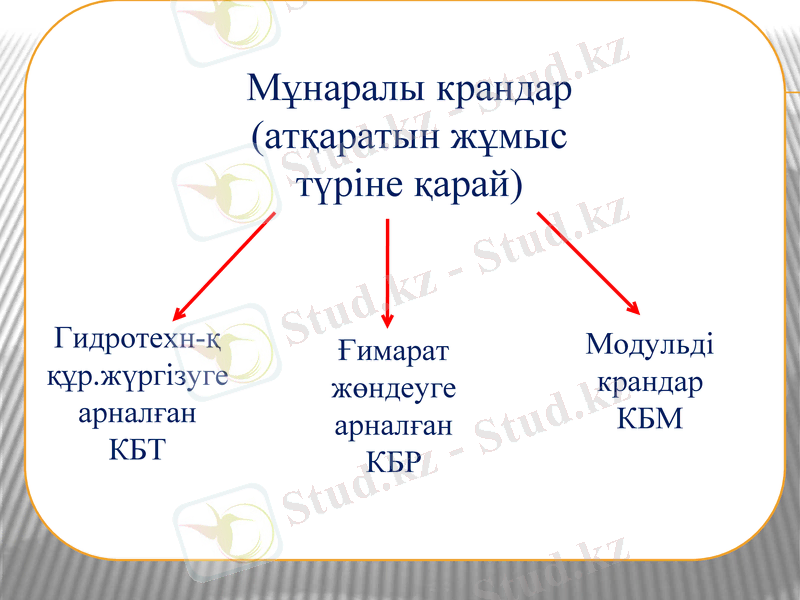 Мұнаралы крандар (атқаратын жұмыс түріне қарай)

Гидротехн-қ құр.жүргізуге арналған КБТ

Ғимарат жөндеуге арналған КБР

Модульді крандар КБМ

Stud.kz - Stud.kz